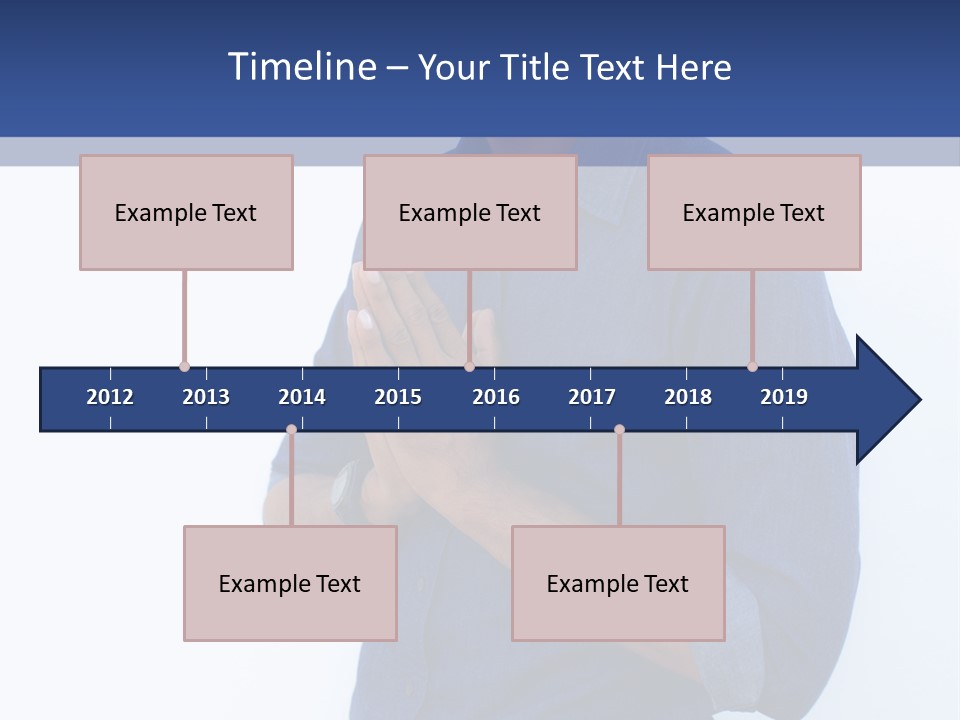 Timeline – Your Title Text Here

Example Text

Example Text

Example Text

2012 2013 2014 2015 2016 2017 2018 2019

Example Text

Example Text